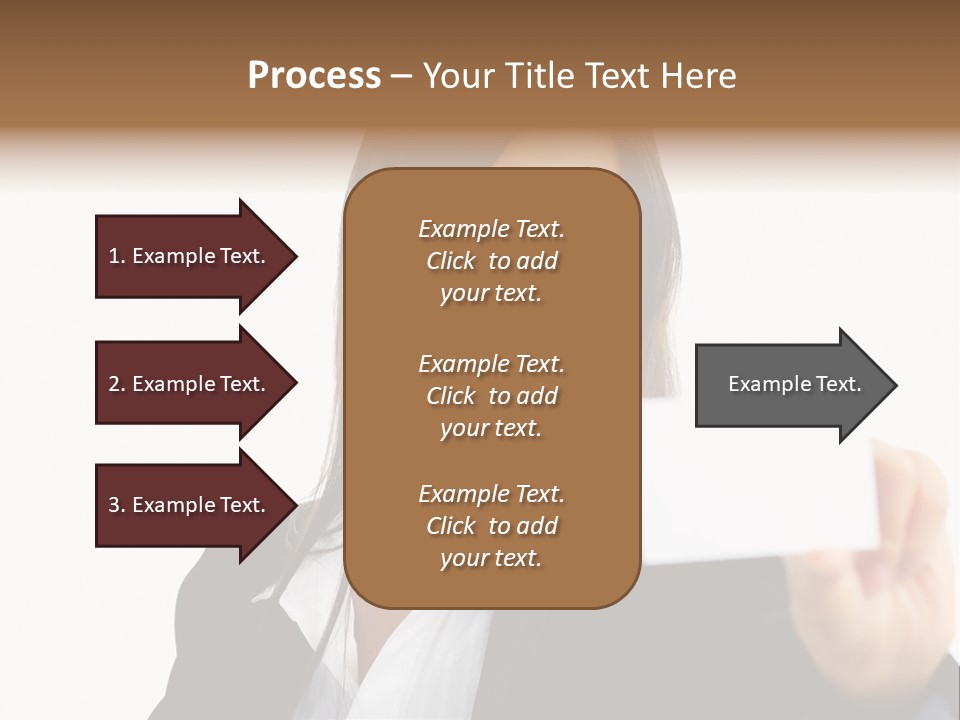 Process – Your Title Text Here

1. Example Text.

2. Example Text.

3. Example Text.

Example Text. Click to add your text.

Example Text. Click to add your text.

Example Text. Click to add your text.

Example Text.